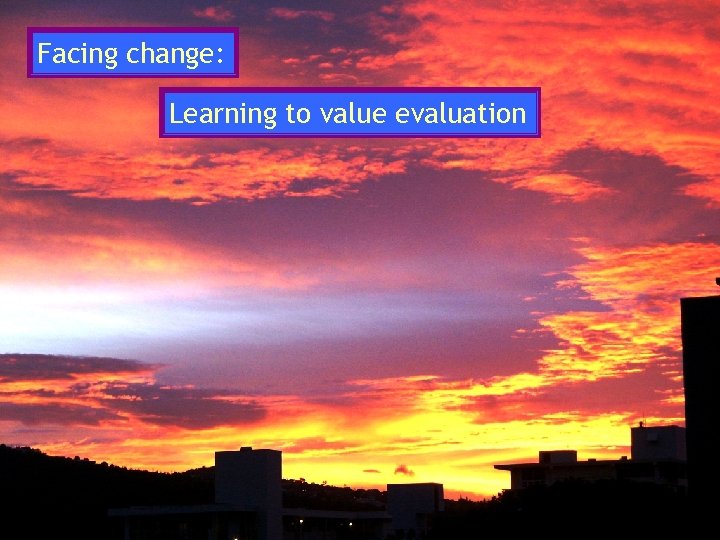 Facing change:

Learning to value evaluation